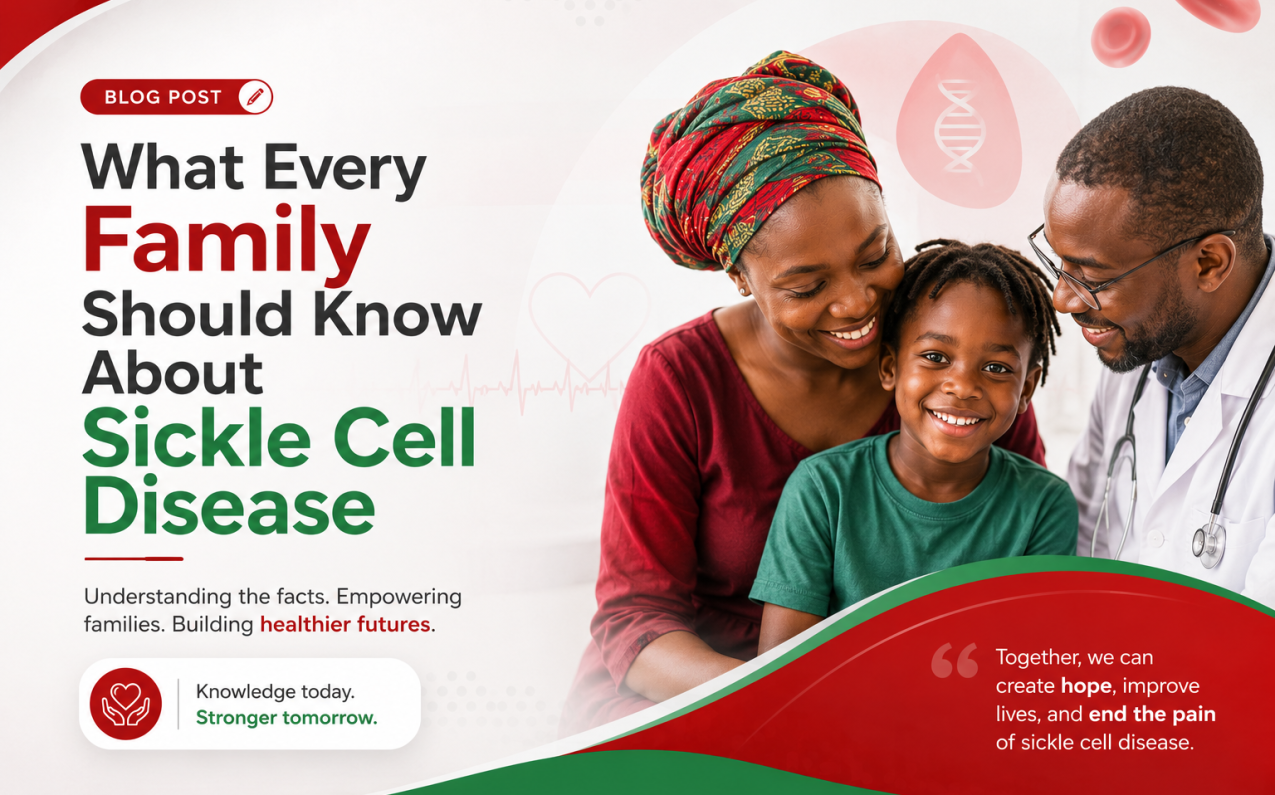 BLOG POST

What Every Family Should Know About Sickle Cell Disease

Understanding the facts. Empowering families. Building healthier futures.

Knowledge today. Stronger tomorrow.

Together, we can create hope, improve lives, and end the pain of sickle cell disease.